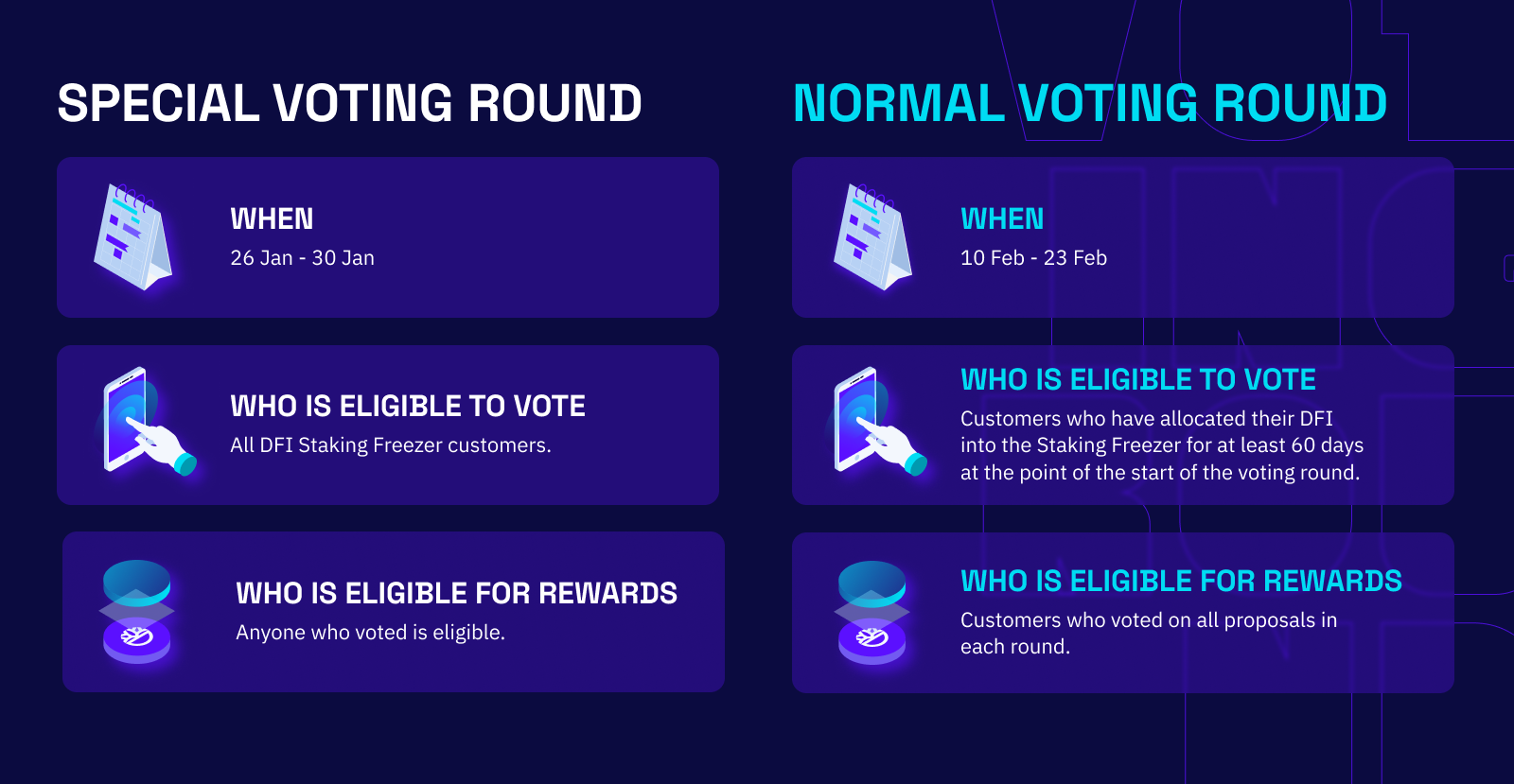 SPECIAL VOTING ROUND

WHEN
26 Jan - 30 Jan

WHO IS ELIGIBLE TO VOTE
All DFI Staking Freezer customers.

WHO IS ELIGIBLE FOR REWARDS
Anyone who voted is eligible.

NORMAL VOTING ROUND

WHEN
10 Feb - 23 Feb

WHO IS ELIGIBLE TO VOTE
Customers who have allocated their DFI into the Staking Freezer for at least 60 days at the point of the start of the voting round.

WHO IS ELIGIBLE FOR REWARDS
Customers who voted on all proposals in each round.